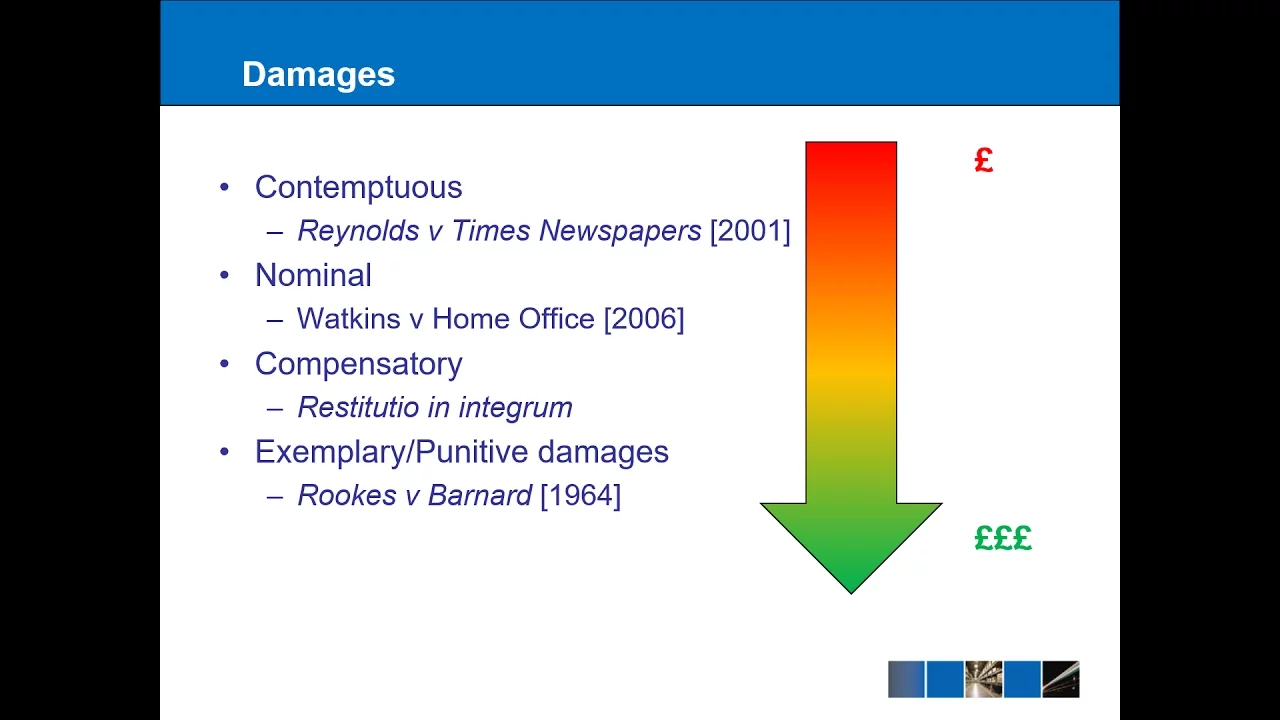 Damages

• Contemptuous
  – Reynolds v Times Newspapers [2001]
• Nominal
  – Watkins v Home Office [2006]
• Compensatory
  – Restitutio in integrum
• Exemplary/Punitive damages
  – Rookes v Barnard [1964]

£

£££